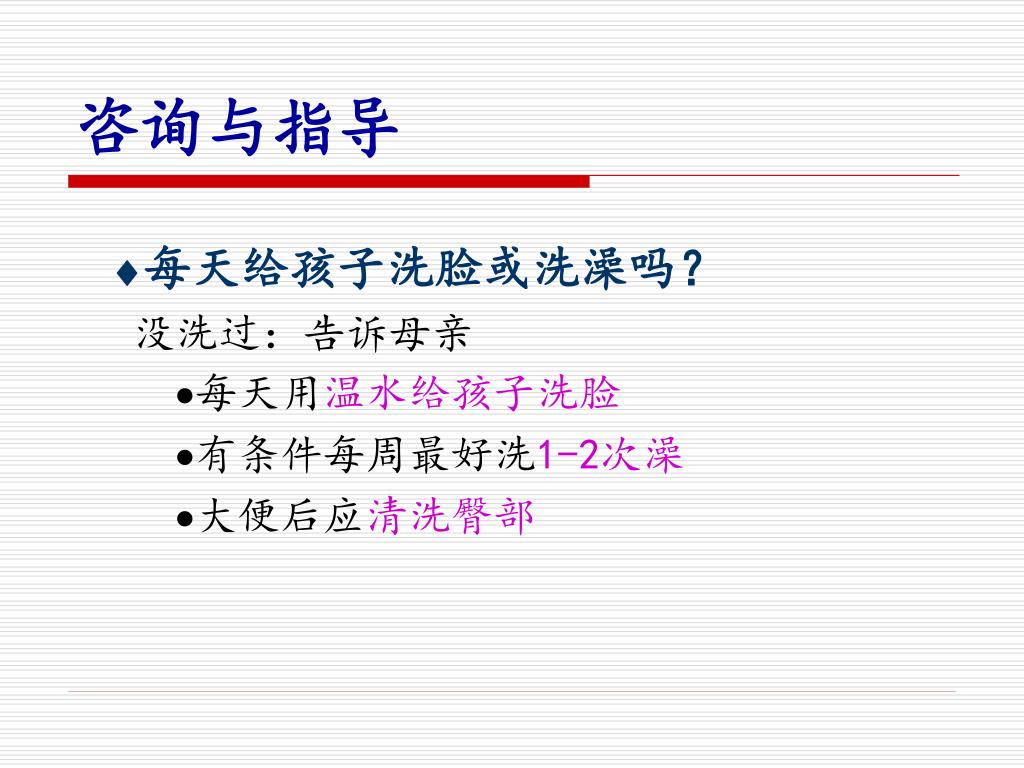 咨询与指导

♦每天给孩子洗脸或洗澡吗？

没洗过：告诉母亲

●每天用温水给孩子洗脸

●有条件每周最好洗1-2次澡

●大便后应清洗臀部